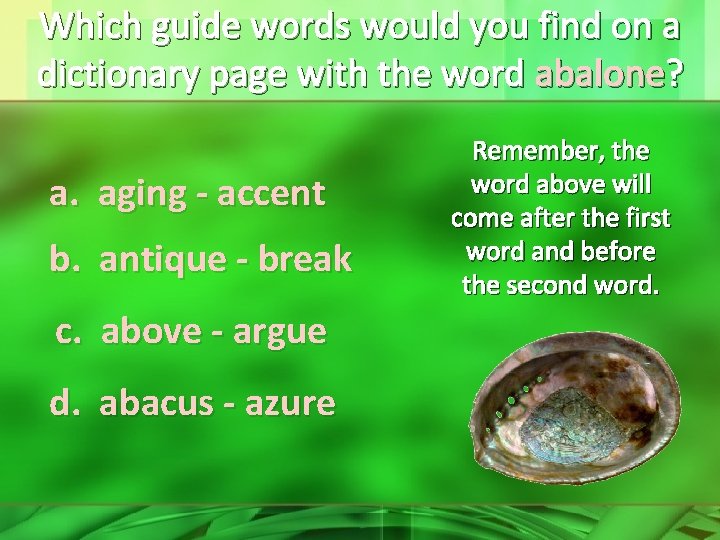 Which guide words would you find on a dictionary page with the word abalone?

a. aging - accent

b. antique - break

c. above - argue

d. abacus - azure

Remember, the word above will come after the first word and before the second word.